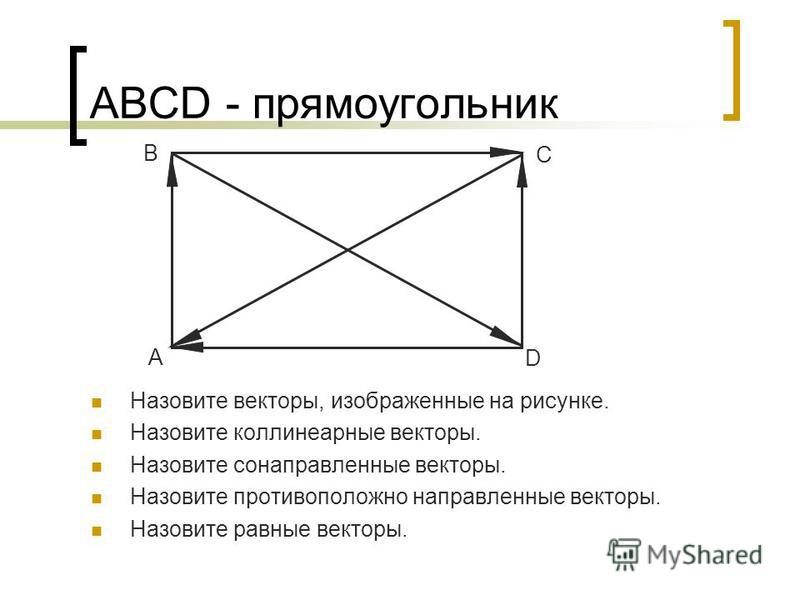 ABCD - прямоугольник

B C A D

Назовите векторы, изображенные на рисунке.
Назовите коллинеарные векторы.
Назовите сонаправленные векторы.
Назовите противоположно направленные векторы.
Назовите равные векторы.

MyShared